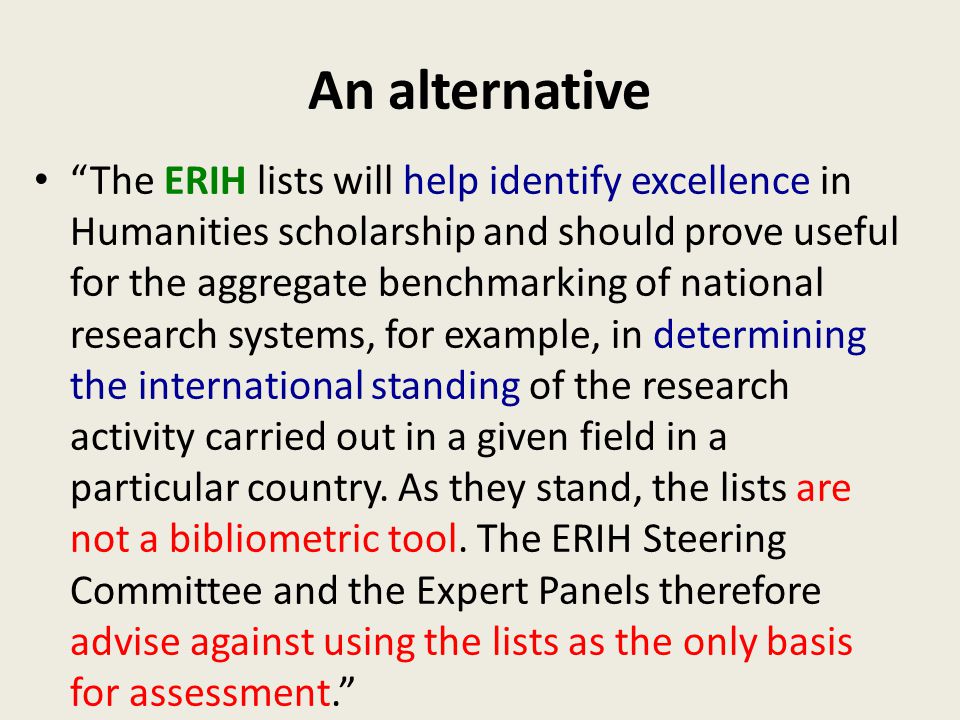 An alternative

• “The ERIH lists will help identify excellence in Humanities scholarship and should prove useful for the aggregate benchmarking of national research systems, for example, in determining the international standing of the research activity carried out in a given field in a particular country. As they stand, the lists are not a bibliometric tool. The ERIH Steering Committee and the Expert Panels therefore advise against using the lists as the only basis for assessment.”